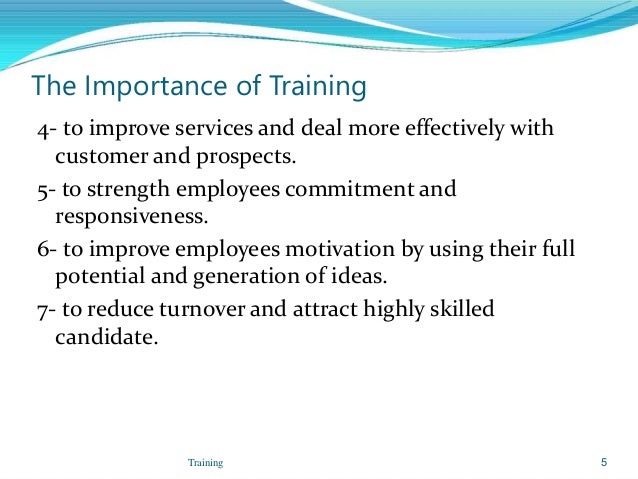 The Importance of Training

4- to improve services and deal more effectively with customer and prospects.

5- to strength employees commitment and responsiveness.

6- to improve employees motivation by using their full potential and generation of ideas.

7- to reduce turnover and attract highly skilled candidate.

Training

5